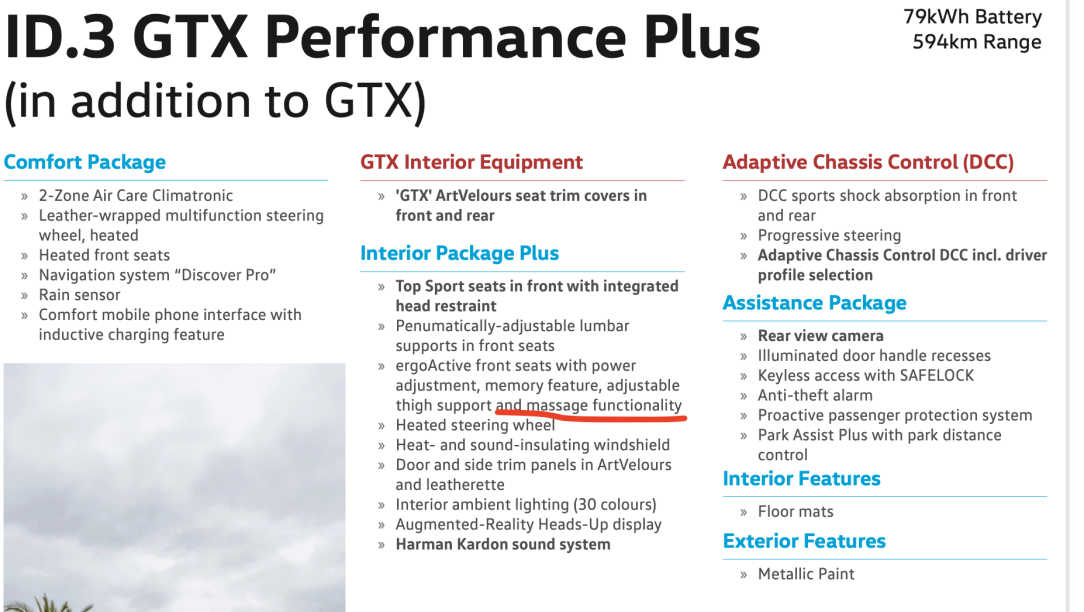 ID.3 GTX Performance Plus
(in addition to GTX)

79kWh Battery
594km Range

Comfort Package

» 2-Zone Air Care Climatronic
» Leather-wrapped multifunction steering wheel, heated
» Heated front seats
» Navigation system "Discover Pro"
» Rain sensor
» Comfort mobile phone interface with inductive charging feature

GTX Interior Equipment

» 'GTX' ArtVelours seat trim covers in front and rear

Interior Package Plus

» Top Sport seats in front with integrated head restraint
» Penumatically-adjustable lumbar supports in front seats
» ergoActive front seats with power adjustment, memory feature, adjustable thigh support and massage functionality
» Heated steering wheel
» Heat- and sound-insulating windshield
» Door and side trim panels in ArtVelours and leatherette
» Interior ambient lighting (30 colours)
» Augmented-Reality Heads-Up display
» Harman Kardon sound system

Adaptive Chassis Control (DCC)

» DCC sports shock absorption in front and rear
» Progressive steering
» Adaptive Chassis Control DCC incl. driver profile selection

Assistance Package

» Rear view camera
» Illuminated door handle recesses
» Keyless access with SAFELOCK
» Anti-theft alarm
» Proactive passenger protection system
» Park Assist Plus with park distance control

Interior Features

» Floor mats

Exterior Features

» Metallic Paint